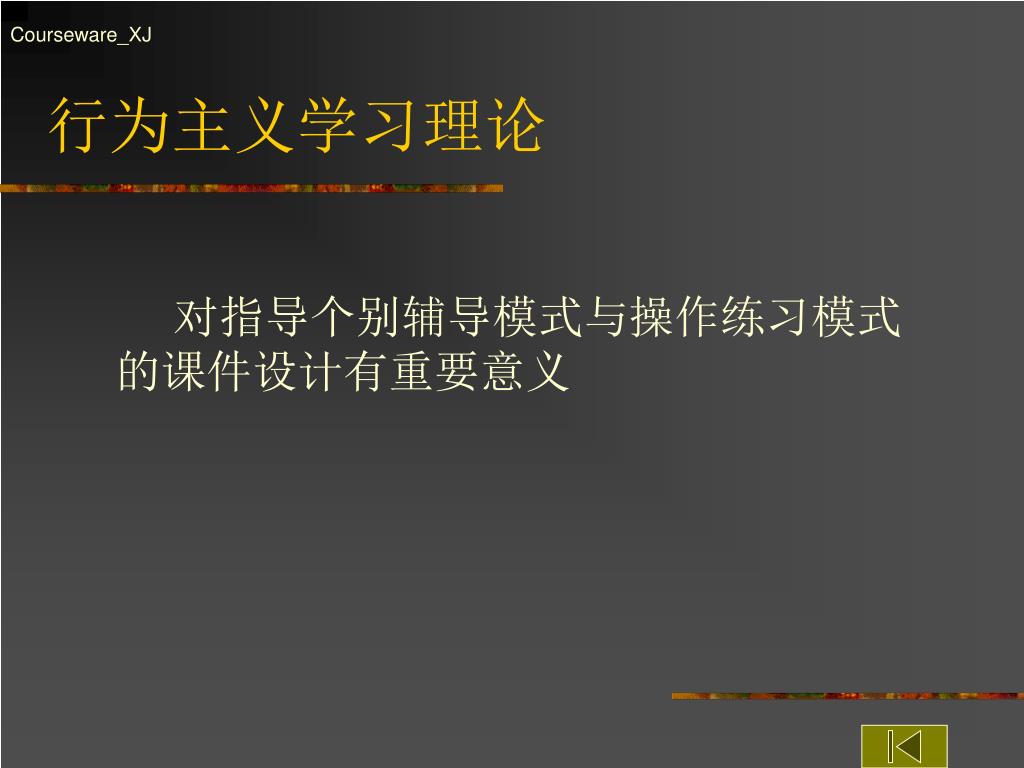 Courseware_XJ

行为主义学习理论

对指导个别辅导模式与操作练习模式的课件设计有重要意义